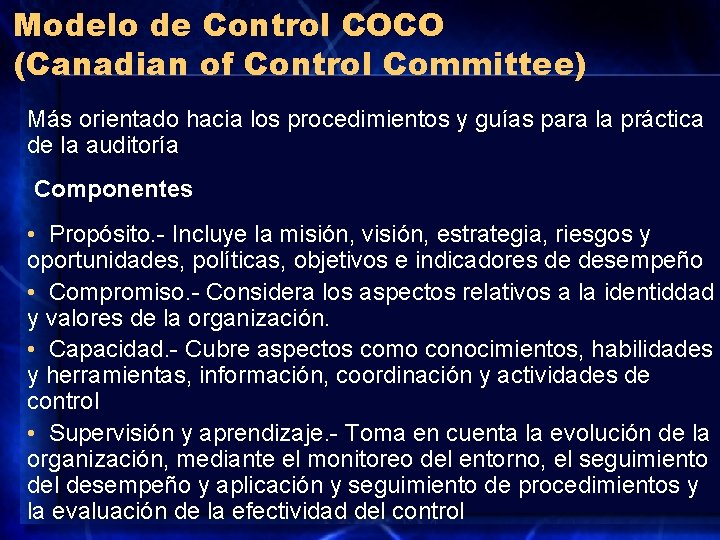 Modelo de Control COCO
(Canadian of Control Committee)

Más orientado hacia los procedimientos y guías para la práctica de la auditoría

Componentes

• Propósito.- Incluye la misión, visión, estrategia, riesgos y oportunidades, políticas, objetivos e indicadores de desempeño

• Compromiso.- Considera los aspectos relativos a la identiddad y valores de la organización.

• Capacidad.- Cubre aspectos como conocimientos, habilidades y herramientas, información, coordinación y actividades de control

• Supervisión y aprendizaje.- Toma en cuenta la evolución de la organización, mediante el monitoreo del entorno, el seguimiento del desempeño y aplicación y seguimiento de procedimientos y la evaluación de la efectividad del control